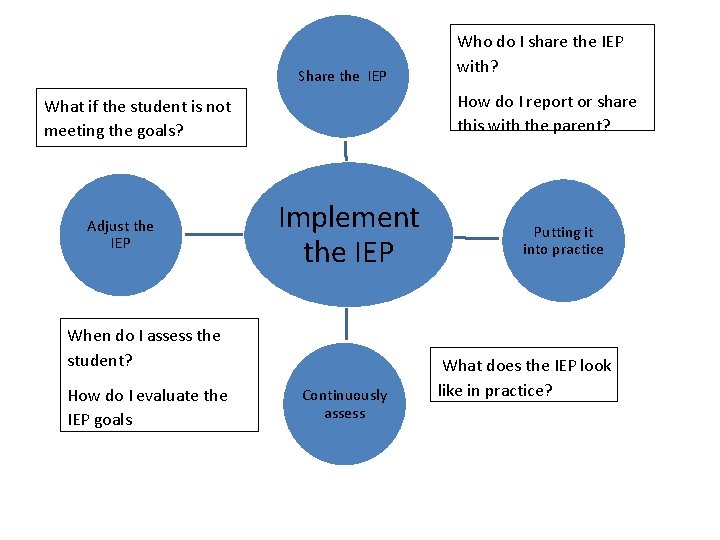 Share the IEP

Who do I share the IEP with?

How do I report or share this with the parent?

What if the student is not meeting the goals?

Adjust the IEP

Implement the IEP

Putting it into practice

When do I assess the student?

How do I evaluate the IEP goals

Continuously assess

What does the IEP look like in practice?